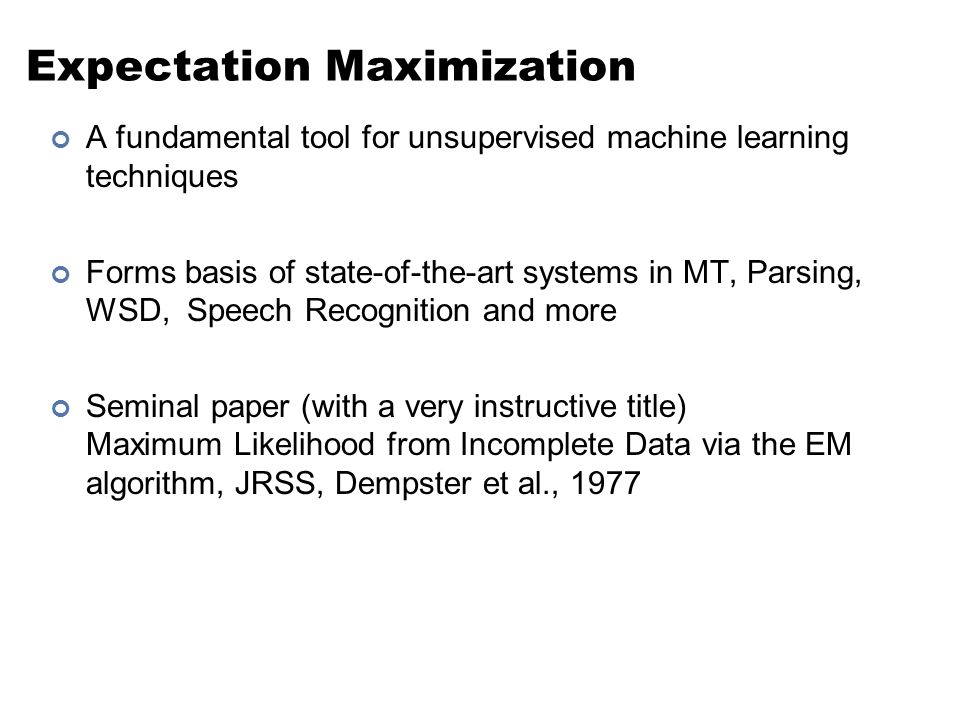 Expectation Maximization

A fundamental tool for unsupervised machine learning techniques

Forms basis of state-of-the-art systems in MT, Parsing, WSD, Speech Recognition and more

Seminal paper (with a very instructive title)
Maximum Likelihood from Incomplete Data via the EM algorithm, JRSS, Dempster et al., 1977